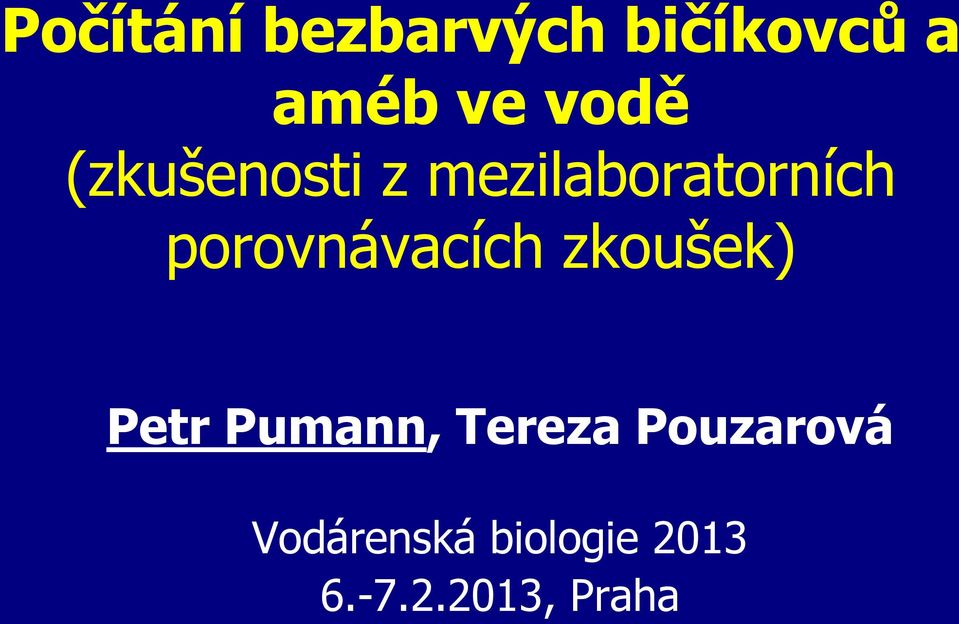 Počítání bezbarvých bičíkovců a améb ve vodě
(zkušenosti z mezilaboratorních porovnávacích zkoušek)

Petr Pumann, Tereza Pouzarová

Vodárenská biologie 2013
6.-7.2.2013, Praha